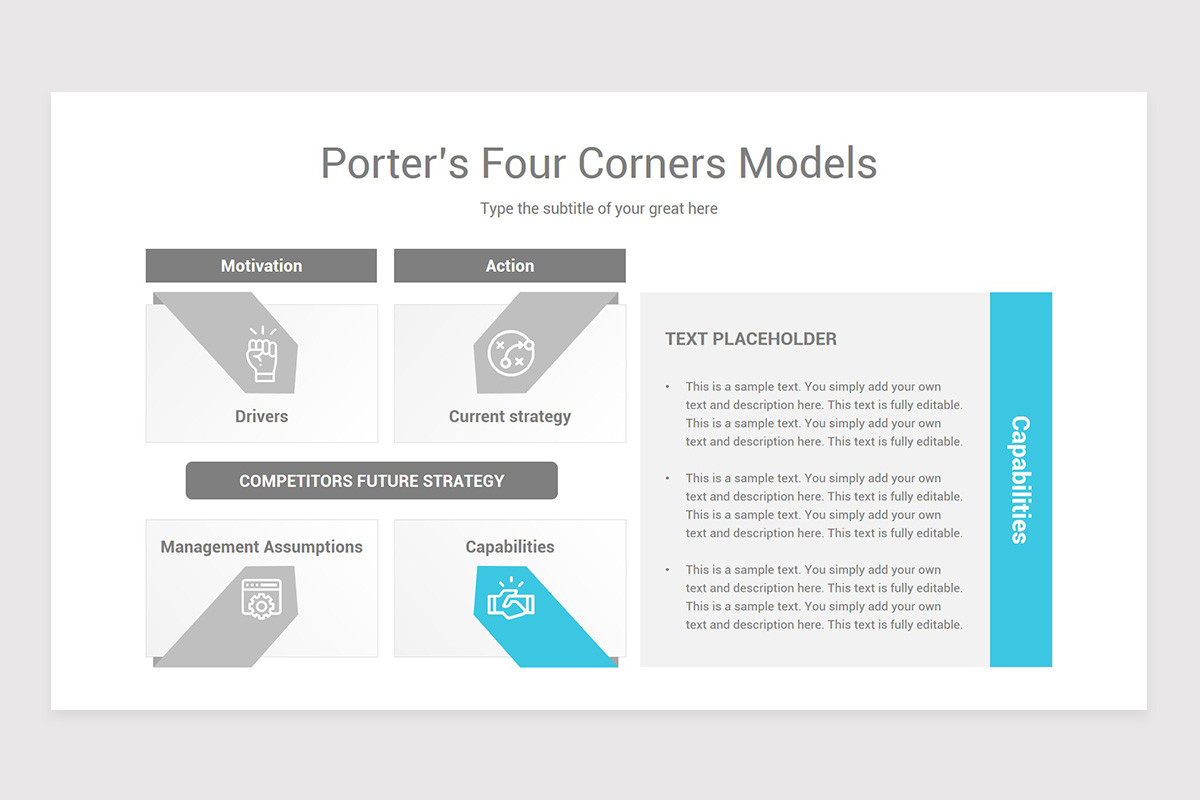 Porter's Four Corners Models

Type the subtitle of your great here

Motivation

Action

Drivers

Current strategy

COMPETITORS FUTURE STRATEGY

Management Assumptions

Capabilities

TEXT PLACEHOLDER

• This is a sample text. You simply add your own text and description here. This text is fully editable. This is a sample text. You simply add your own text and description here. This text is fully editable.

• This is a sample text. You simply add your own text and description here. This text is fully editable. This is a sample text. You simply add your own text and description here. This text is fully editable.

• This is a sample text. You simply add your own text and description here. This text is fully editable. This is a sample text. You simply add your own text and description here. This text is fully editable.

Capabilities